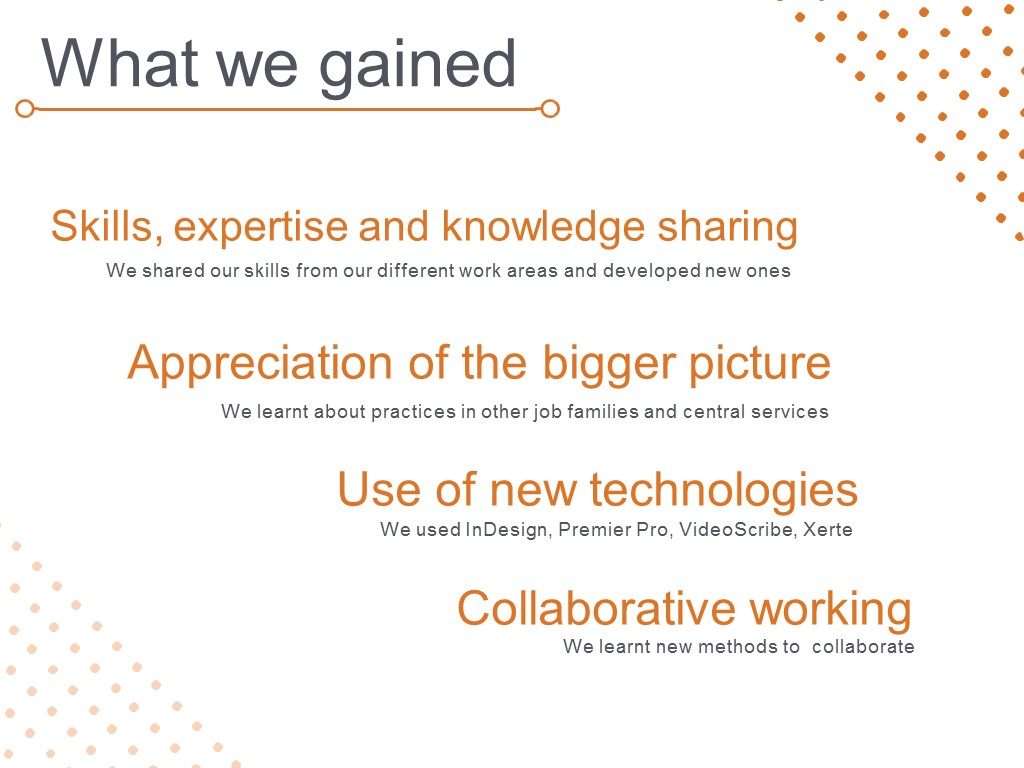 What we gained

Skills, expertise and knowledge sharing

We shared our skills from our different work areas and developed new ones

Appreciation of the bigger picture

We learnt about practices in other job families and central services

Use of new technologies

We used InDesign, Premier Pro, VideoScribe, Xerte

Collaborative working

We learnt new methods to collaborate